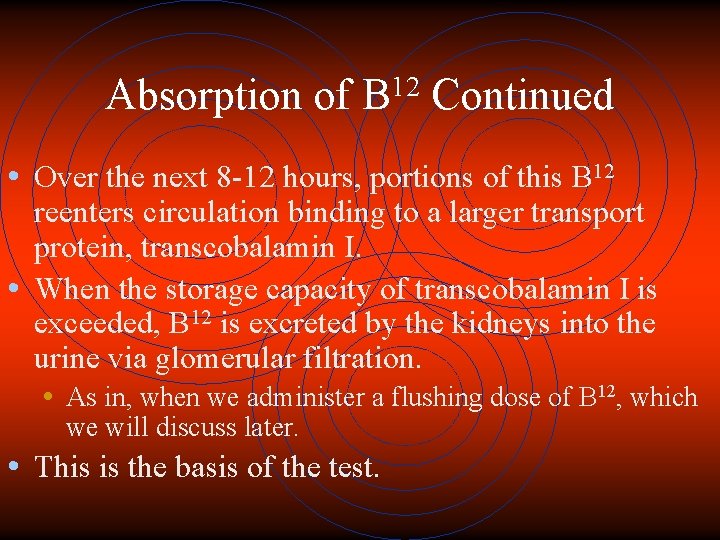 Absorption of $B^{12}$ Continued

• Over the next 8-12 hours, portions of this $B^{12}$ reenters circulation binding to a larger transport protein, transcobalamin I.

• When the storage capacity of transcobalamin I is exceeded, $B^{12}$ is excreted by the kidneys into the urine via glomerular filtration.

• As in, when we administer a flushing dose of $B^{12}$, which we will discuss later.

• This is the basis of the test.